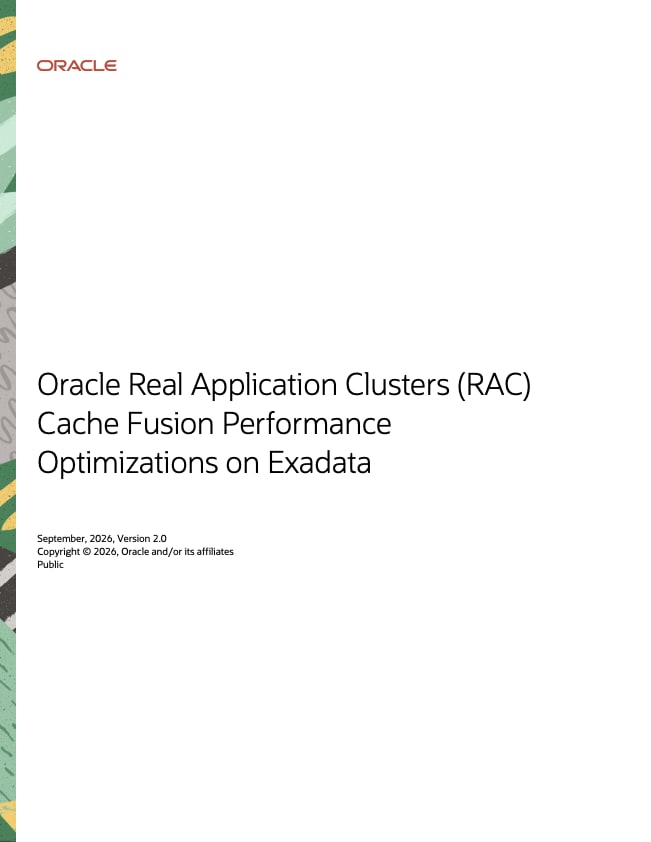 ORACLE

Oracle Real Application Clusters (RAC) Cache Fusion Performance Optimizations on Exadata

September, 2026, Version 2.0
Copyright © 2026, Oracle and/or its affiliates
Public